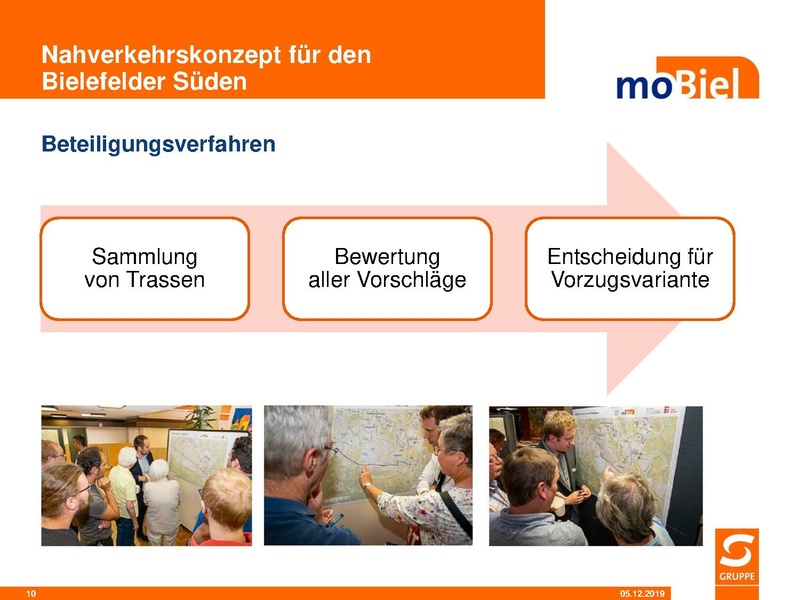 Nahverkehrskonzept für den Bielefelder Süden

moBiel

Beteiligungsverfahren

Sammlung von Trassen

Bewertung aller Vorschläge

Entscheidung für Vorzugsvariante

S GRUPPE

10

05.12.2019